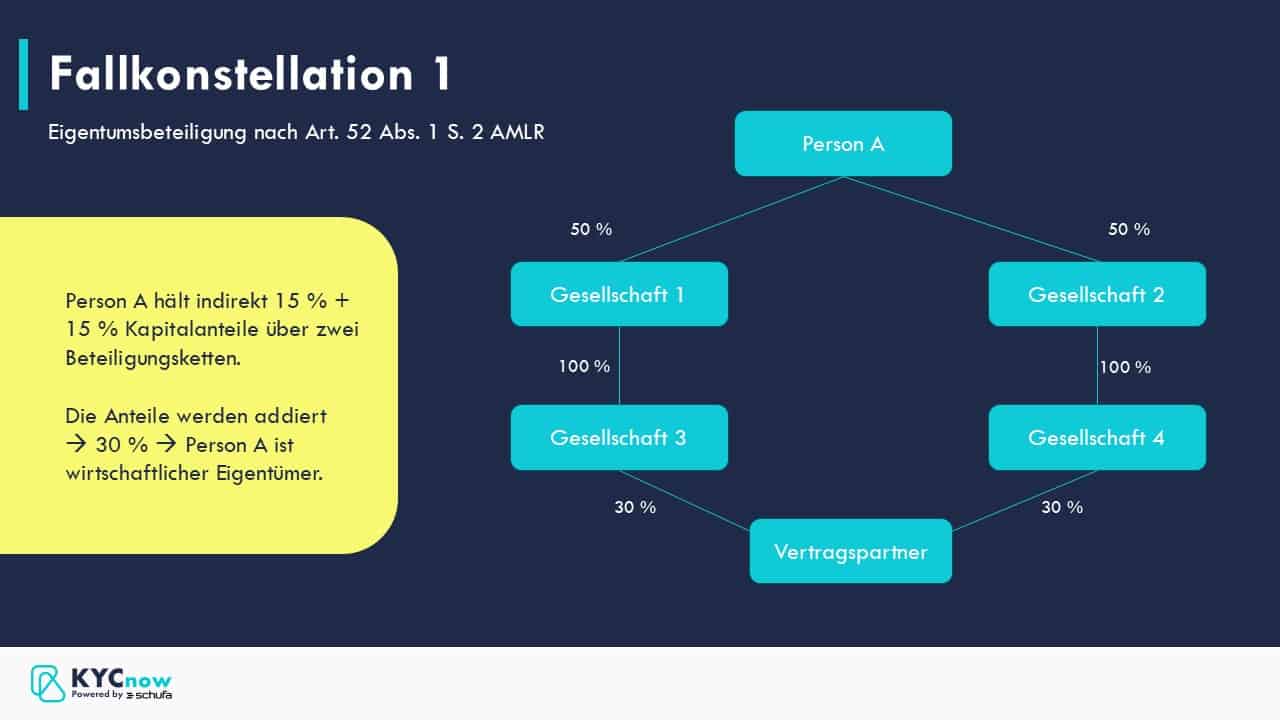 Fallkonstellation 1

Eigentumsbeteiligung nach Art. 52 Abs. 1 S. 2 AMLR

Person A hält indirekt 15 % + 15 % Kapitalanteile über zwei Beteiligungsketten.

Die Anteile werden addiert → 30 % → Person A ist wirtschaftlicher Eigentümer.

Person A

50 %

50 %

Gesellschaft 1

Gesellschaft 2

100 %

100 %

Gesellschaft 3

Gesellschaft 4

30 %

30 %

Vertragspartner

KYCnow
Powered by schufa